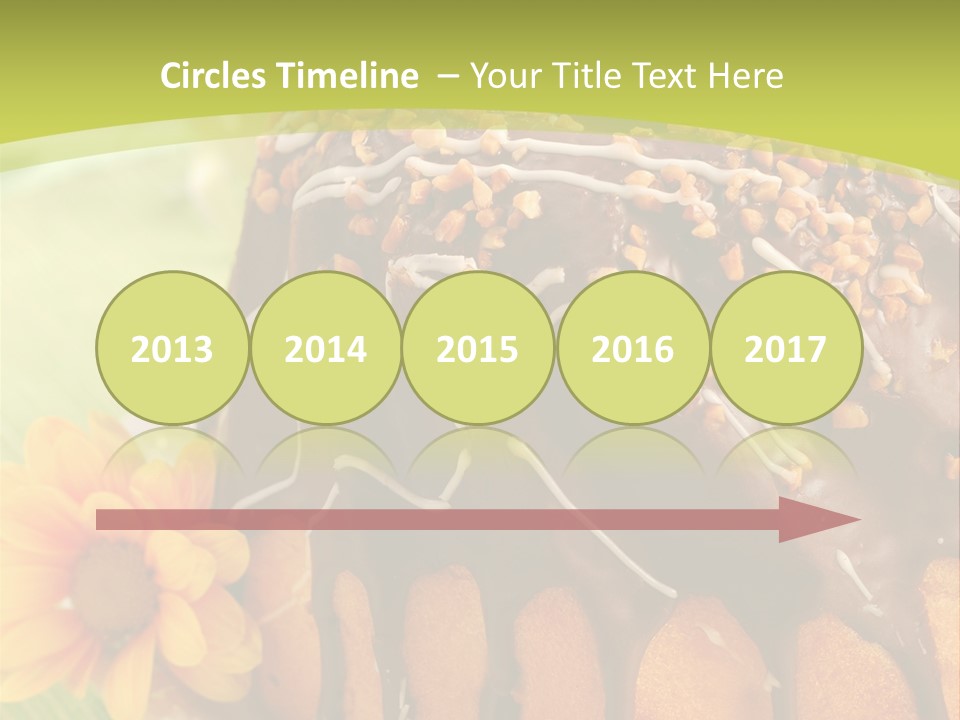 Circles Timeline – Your Title Text Here

2013

2014

2015

2016

2017